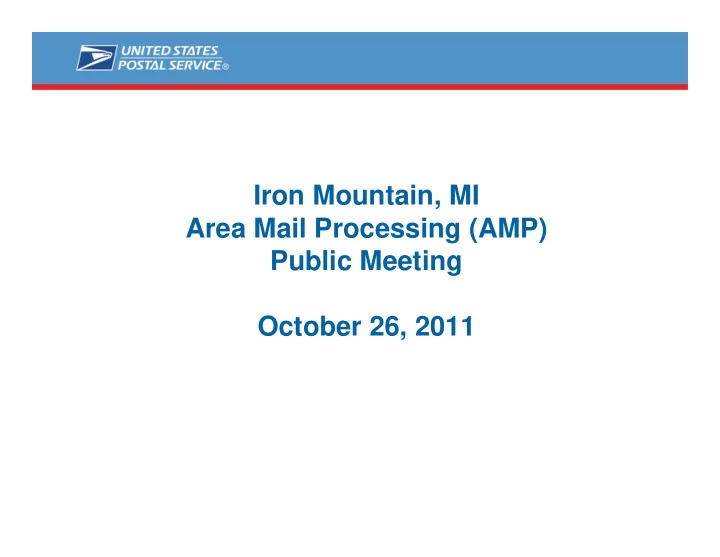 UNITED STATES POSTAL SERVICE®

Iron Mountain, MI
Area Mail Processing (AMP)
Public Meeting

October 26, 2011